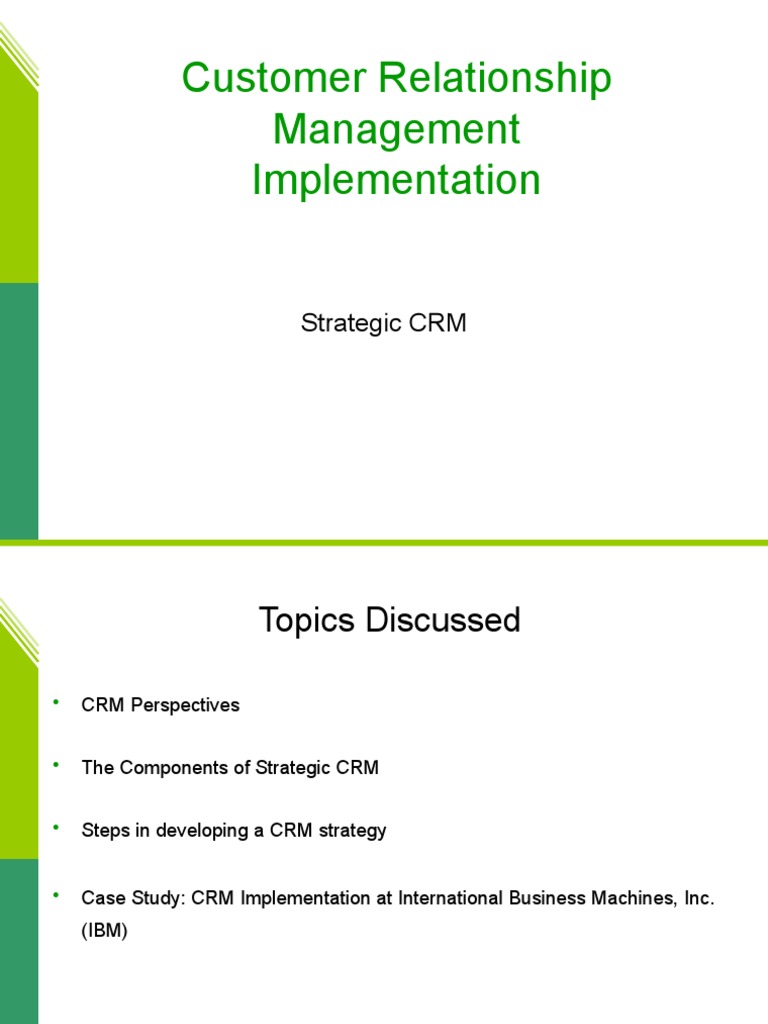 Customer Relationship Management Implementation

Strategic CRM

Topics Discussed

• CRM Perspectives

• The Components of Strategic CRM

• Steps in developing a CRM strategy

• Case Study: CRM Implementation at International Business Machines, Inc. (IBM)